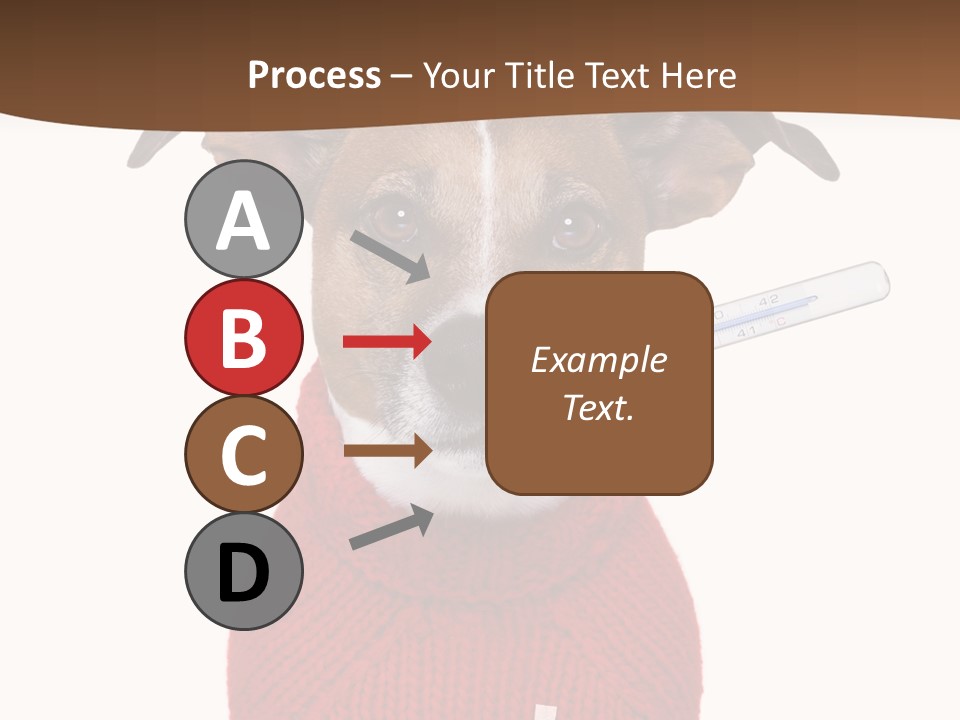 Process – Your Title Text Here

A

B

C

D

Example Text.

42
41 C